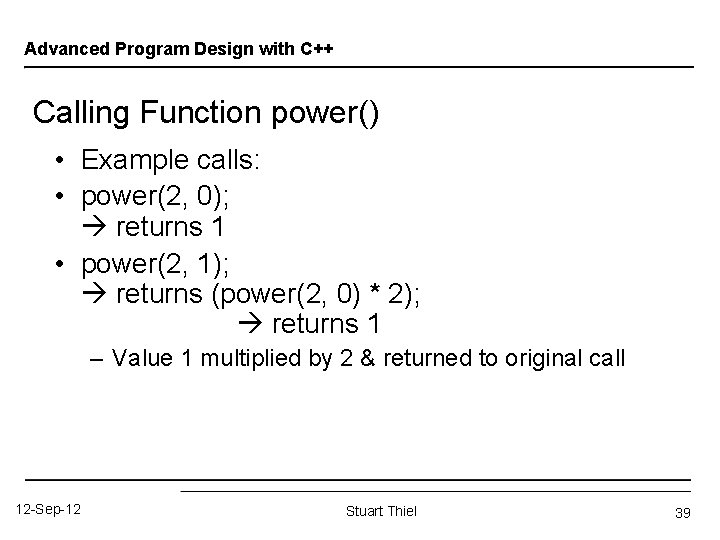 Advanced Program Design with C++

Calling Function power()

• Example calls:
• power(2, 0);
→ returns 1
• power(2, 1);
→ returns (power(2, 0) * 2);
→ returns 1
– Value 1 multiplied by 2 & returned to original call

12-Sep-12

Stuart Thiel

39